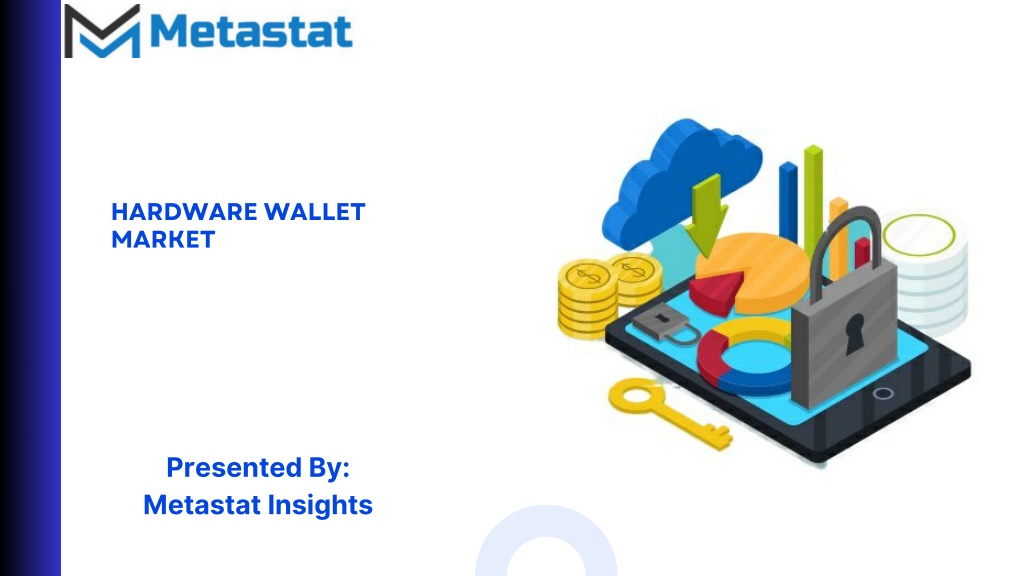 Metastat

HARDWARE WALLET MARKET

Presented By:
Metastat Insights